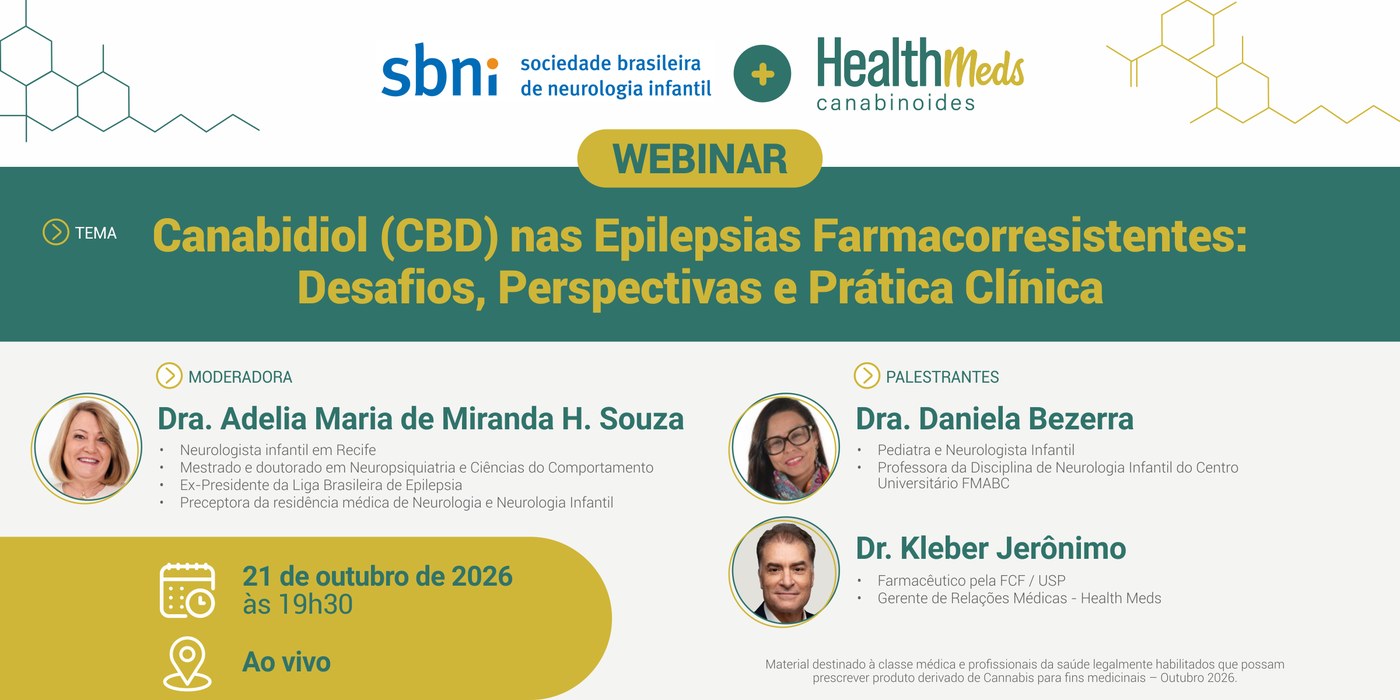 sbni sociedade brasileira de neurologia infantil

+

HealthMeds canabinoides

WEBINAR

TEMA

Canabidiol (CBD) nas Epilepsias Farmacorresistentes: Desafios, Perspectivas e Prática Clínica

MODERADORA

Dra. Adelia Maria de Miranda H. Souza

• Neurologista infantil em Recife
• Mestrado e doutorado em Neuropsiquiatria e Ciências do Comportamento
• Ex-Presidente da Liga Brasileira de Epilepsia
• Preceptora da residência médica de Neurologia e Neurologia Infantil

21 de outubro de 2026
às 19h30

Ao vivo

PALESTRANTES

Dra. Daniela Bezerra

• Pediatra e Neurologista Infantil
• Professora da Disciplina de Neurologia Infantil do Centro Universitário FMABC

Dr. Kleber Jerônimo

• Farmacêutico pela FCF / USP
• Gerente de Relações Médicas - Health Meds

Material destinado à classe médica e profissionais da saúde legalmente habilitados que possam prescrever produto derivado de Cannabis para fins medicinais – Outubro 2026.